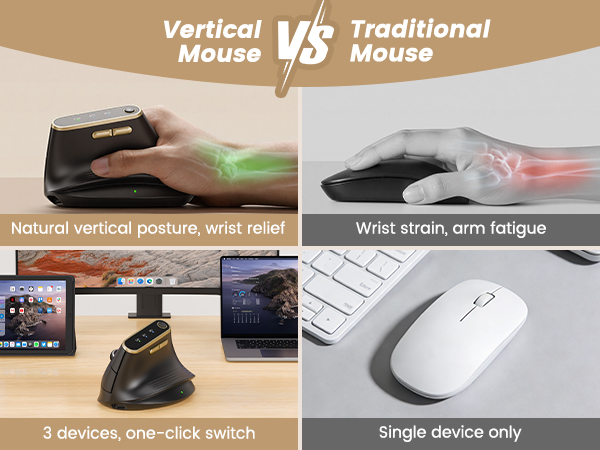 Vertical Mouse VS Traditional Mouse

Natural vertical posture, wrist relief

Wrist strain, arm fatigue

3 devices, one-click switch

Single device only